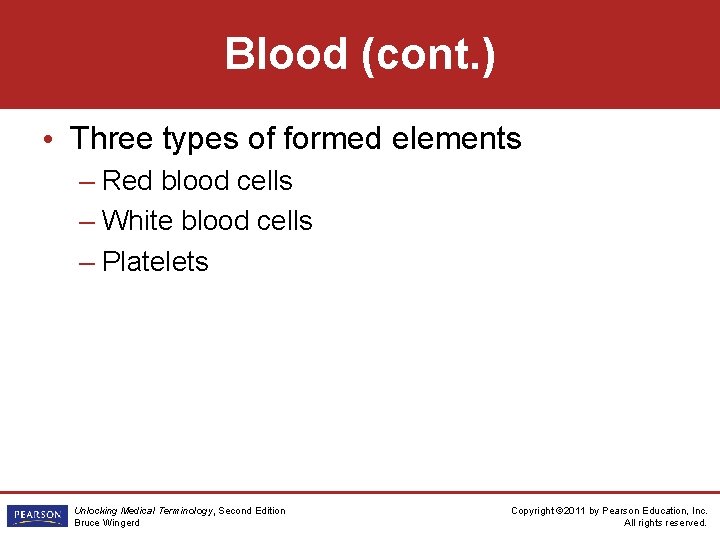 Blood (cont.)

• Three types of formed elements
– Red blood cells
– White blood cells
– Platelets

PEARSON

Unlocking Medical Terminology, Second Edition
Bruce Wingerd

Copyright ©2011 by Pearson Education, Inc.
All rights reserved.